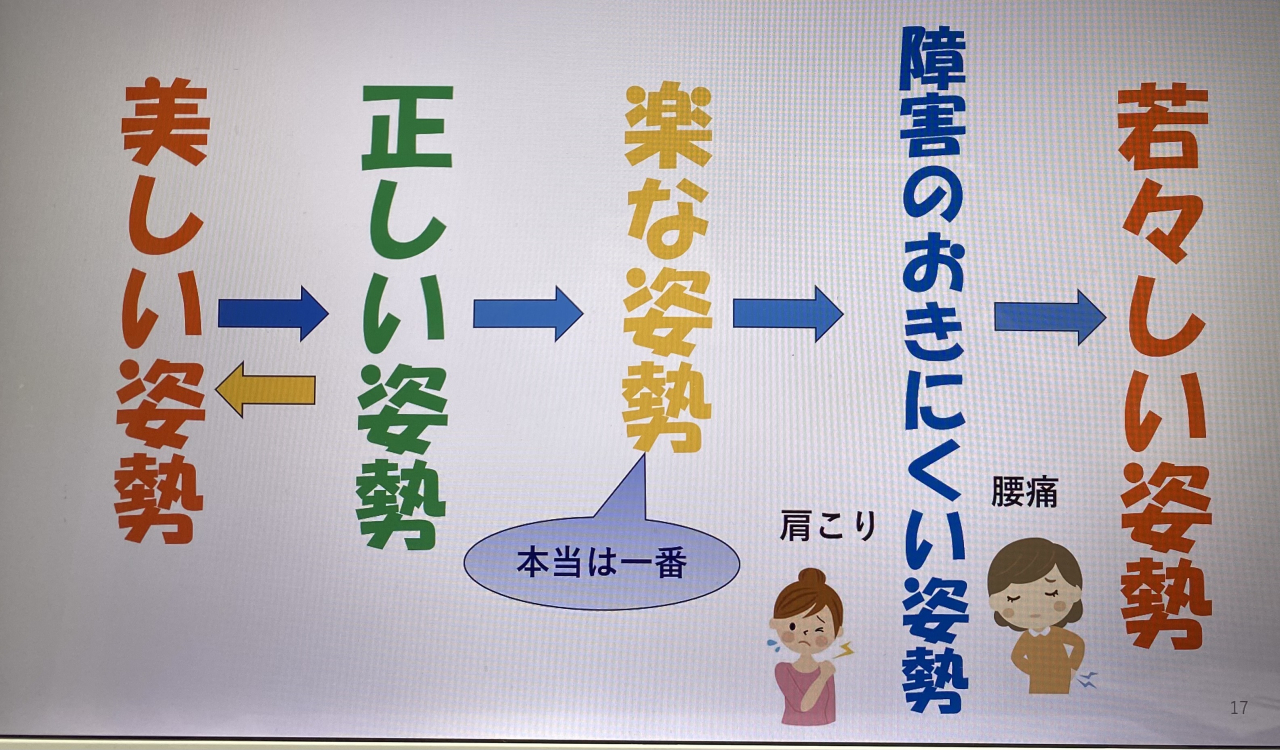 美しい姿勢

正しい姿勢

楽な姿勢

本当は一番

障害のおきにくい姿勢

肩こり

腰痛

若々しい姿勢

17